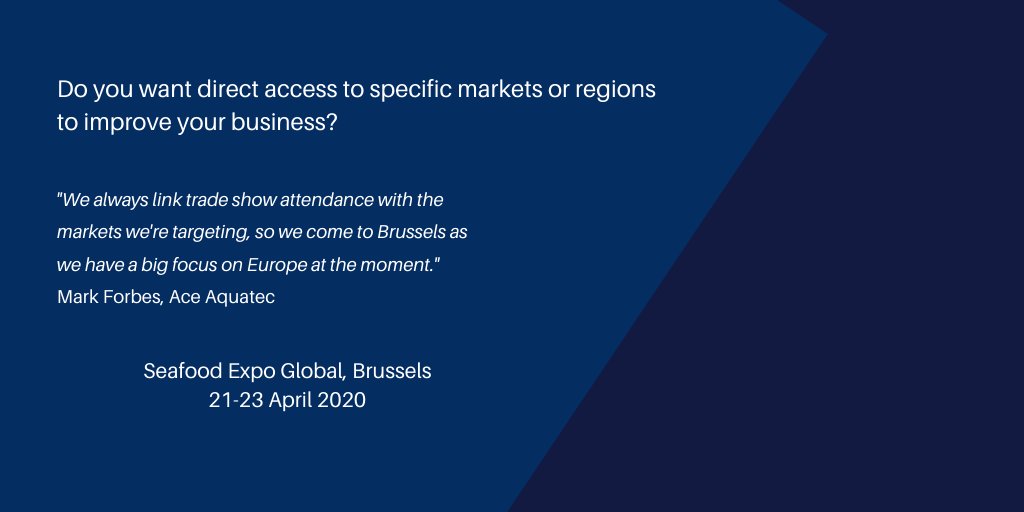 Do you want direct access to specific markets or regions to improve your business?

"We always link trade show attendance with the markets we're targeting, so we come to Brussels as we have a big focus on Europe at the moment."
Mark Forbes, Ace Aquatec

Seafood Expo Global, Brussels
21-23 April 2020